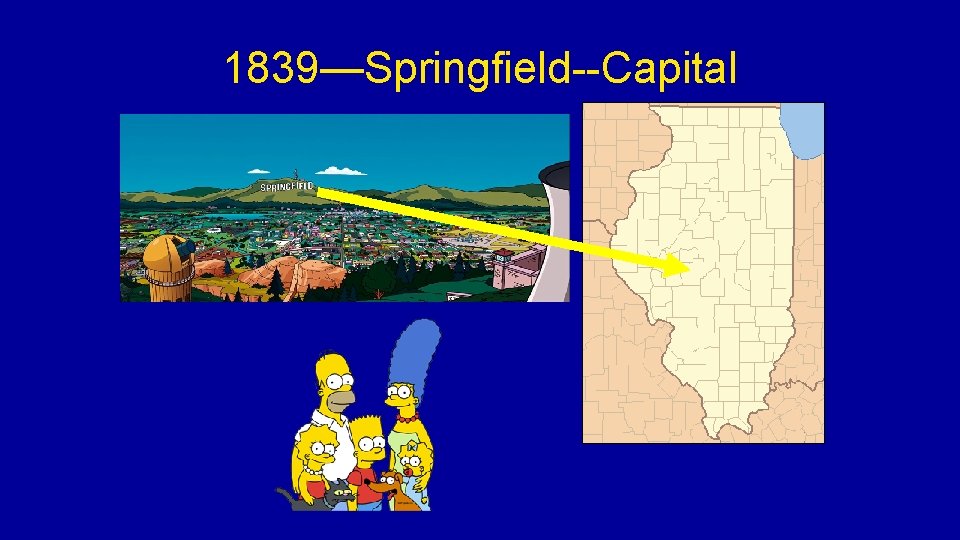 1839—Springfield--Capital

SPRINGFIELD